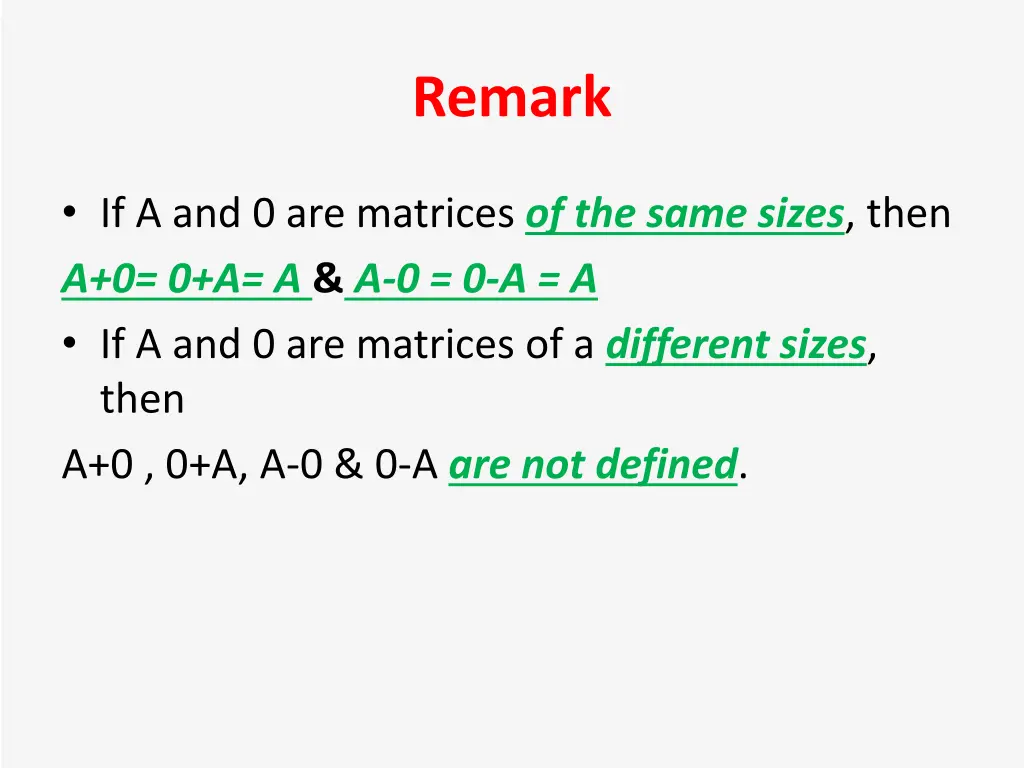 Remark

• If A and 0 are matrices of the same sizes, then
A+0= 0+A= A & A-0 = 0-A = A
• If A and 0 are matrices of a different sizes, then
A+0 , 0+A, A-0 & 0-A are not defined.